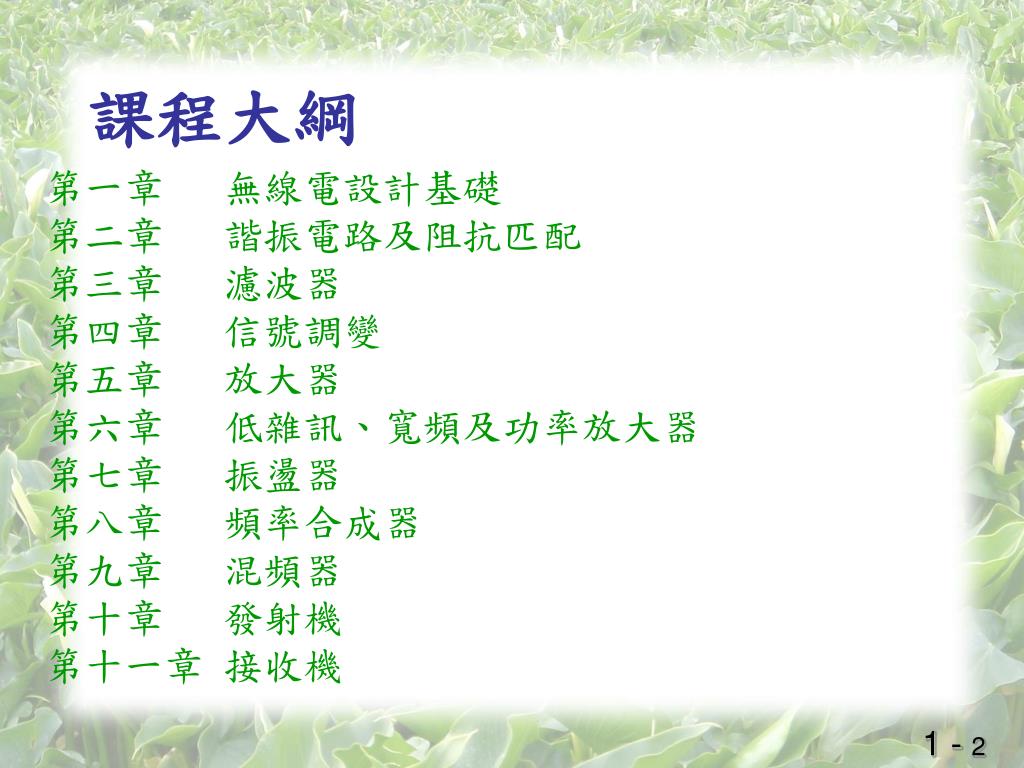 課程大綱

第一章　無線電設計基礎
第二章　諧振電路及阻抗匹配
第三章　濾波器
第四章　信號調變
第五章　放大器
第六章　低雜訊、寬頻及功率放大器
第七章　振盪器
第八章　頻率合成器
第九章　混頻器
第十章　發射機
第十一章 接收機

1 - 2